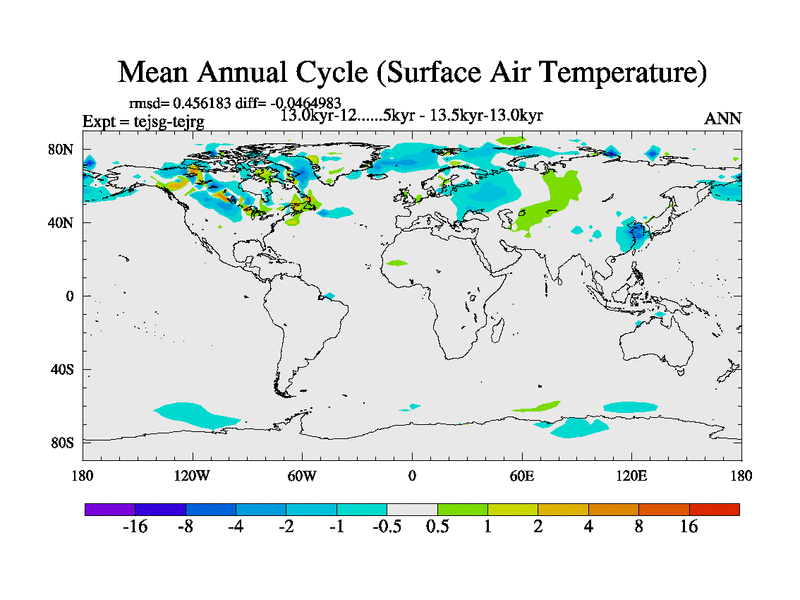 Mean Annual Cycle (Surface Air Temperature)

rmsd= 0.456183 diff= -0.0464983
Expt = tejsg-tejrg
13.0kyr-12......5kyr - 13.5kyr-13.0kyr
ANN

80N
40N
0
40S
80S

180
120W
60W
0
60E
120E
180

-16
-8
-4
-2
-1
-0.5
0.5
1
2
4
8
16